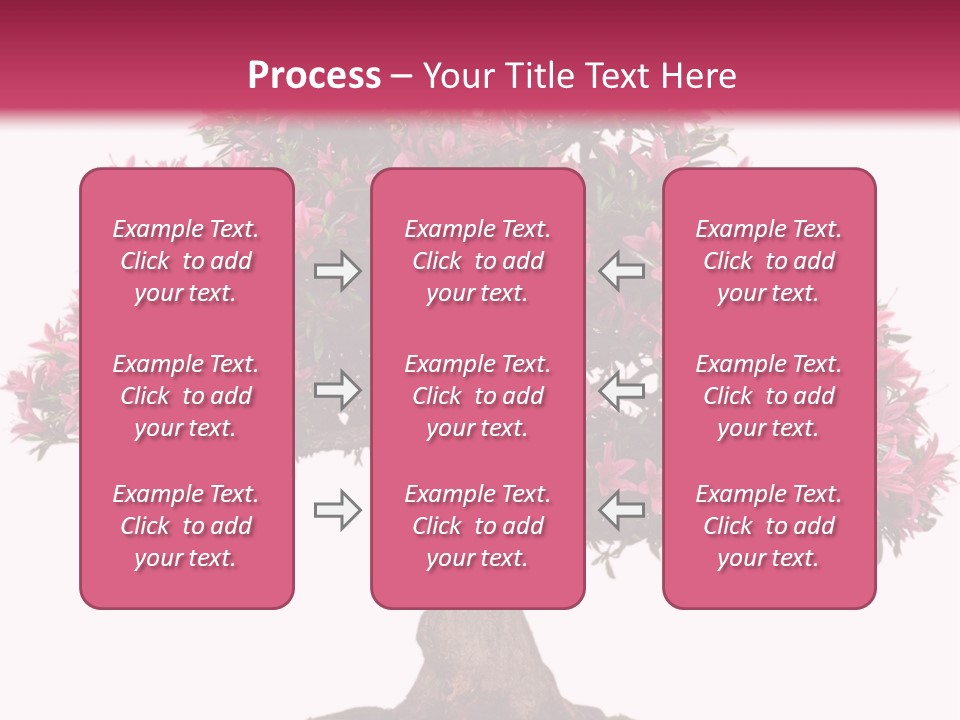 Process – Your Title Text Here

Example Text. Click to add your text.

Example Text. Click to add your text.

Example Text. Click to add your text.

Example Text. Click to add your text.

Example Text. Click to add your text.

Example Text. Click to add your text.

Example Text. Click to add your text.

Example Text. Click to add your text.

Example Text. Click to add your text.